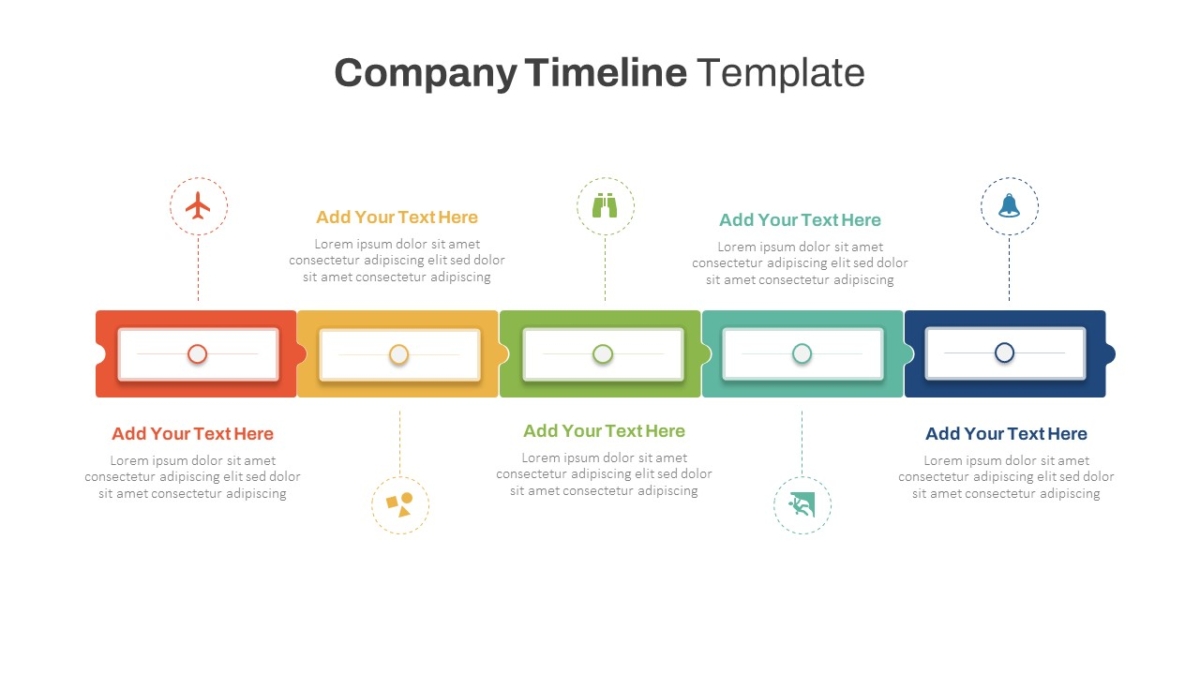 Company Timeline Template

Add Your Text Here
Lorem ipsum dolor sit amet consectetur adipiscing elit sed dolor sit amet consectetur adipiscing

Add Your Text Here
Lorem ipsum dolor sit amet consectetur adipiscing elit sed dolor sit amet consectetur adipiscing

Add Your Text Here
Lorem ipsum dolor sit amet consectetur adipiscing elit sed dolor sit amet consectetur adipiscing

Add Your Text Here
Lorem ipsum dolor sit amet consectetur adipiscing elit sed dolor sit amet consectetur adipiscing

Add Your Text Here
Lorem ipsum dolor sit amet consectetur adipiscing elit sed dolor sit amet consectetur adipiscing